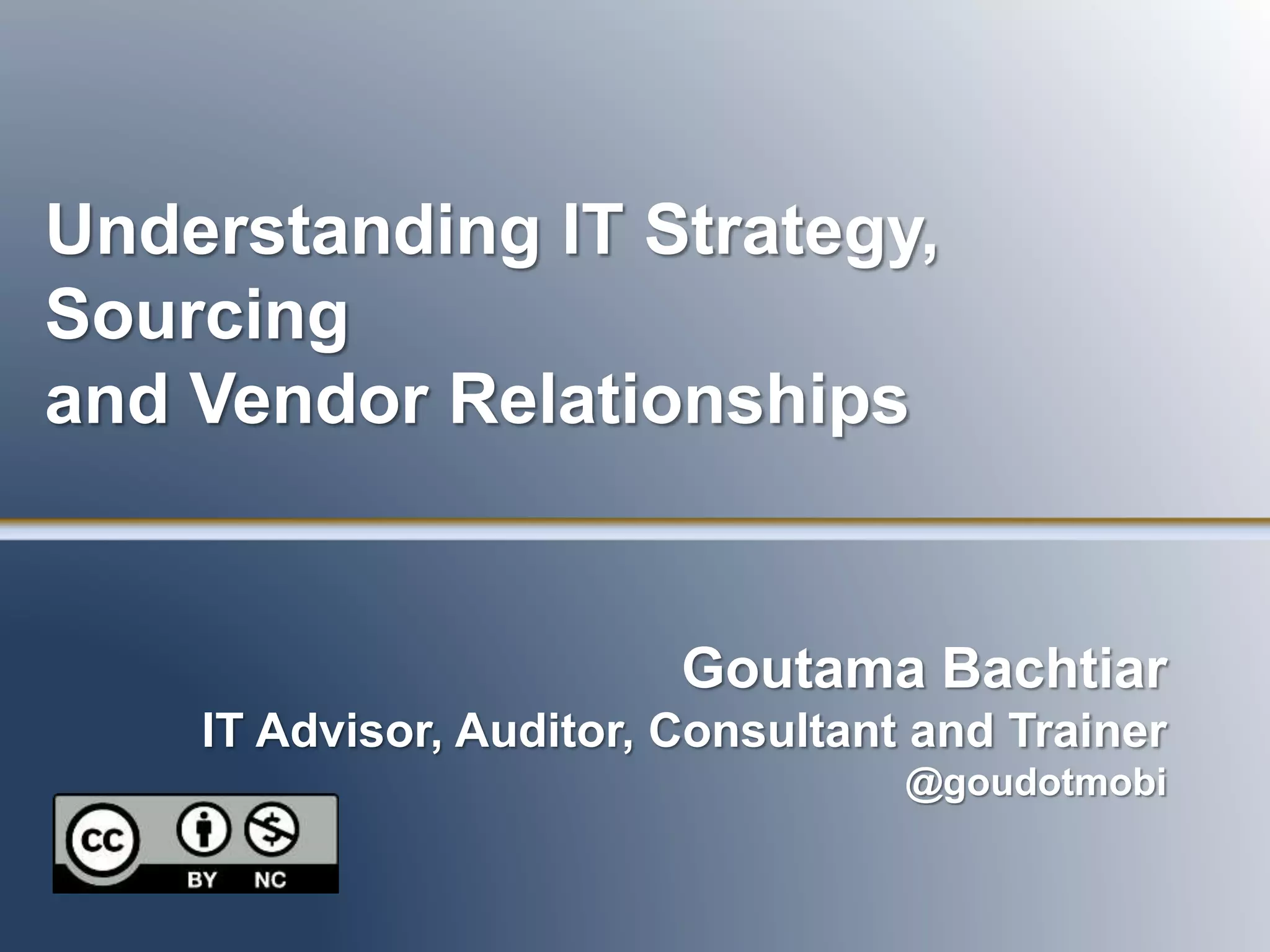 Understanding IT Strategy, Sourcing and Vendor Relationships

Goutama Bachtiar
IT Advisor, Auditor, Consultant and Trainer
@goudotmobi

cc BY NC